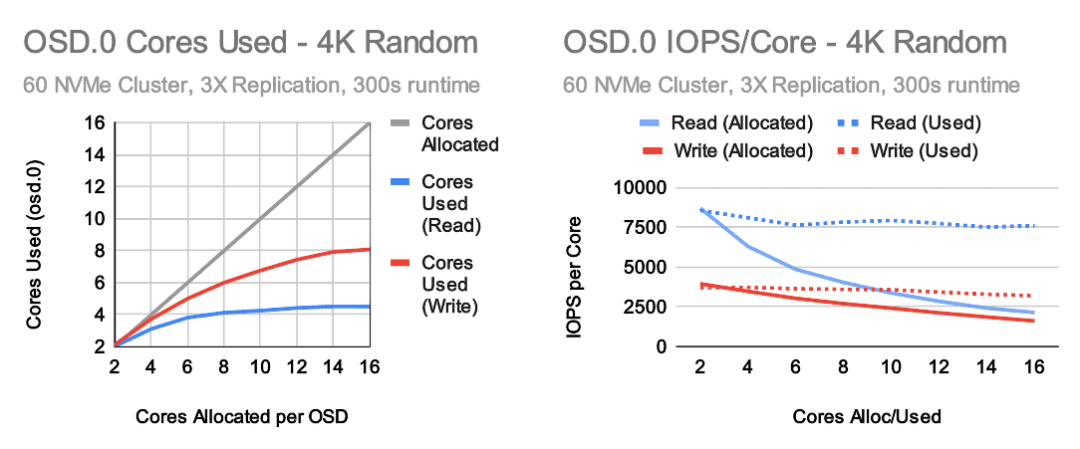 OSD.0 Cores Used - 4K Random

60 NVMe Cluster, 3X Replication, 300s runtime

Cores Used (osd.0)

16
14
12
10
8
6
4
2

2 4 6 8 10 12 14 16

Cores Allocated per OSD

Cores Allocated

Cores Used (Read)

Cores Used (Write)

OSD.0 IOPS/Core - 4K Random

60 NVMe Cluster, 3X Replication, 300s runtime

Read (Allocated) Read (Used)
Write (Allocated) Write (Used)

IOPS per Core

10000
7500
5000
2500
0

2 4 6 8 10 12 14 16

Cores Alloc/Used